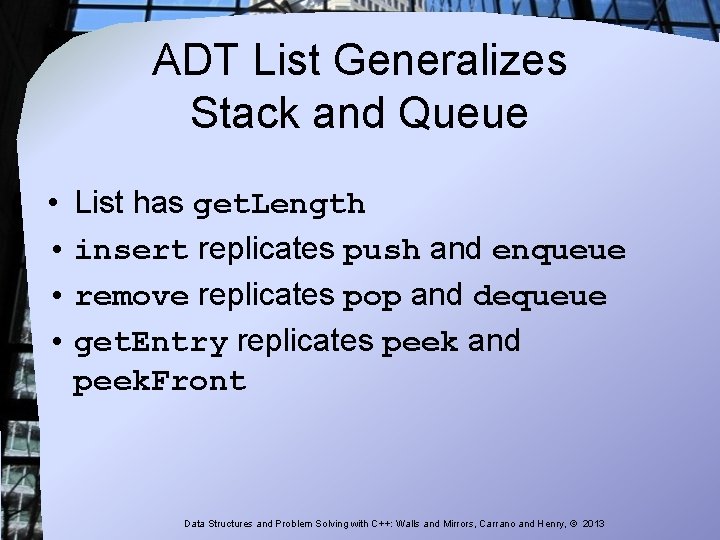 ADT List Generalizes Stack and Queue

• List has getLength
• insert replicates push and enqueue
• remove replicates pop and dequeue
• getEntry replicates peek and peekFront

Data Structures and Problem Solving with C++: Walls and Mirrors, Carrano and Henry, © 2013